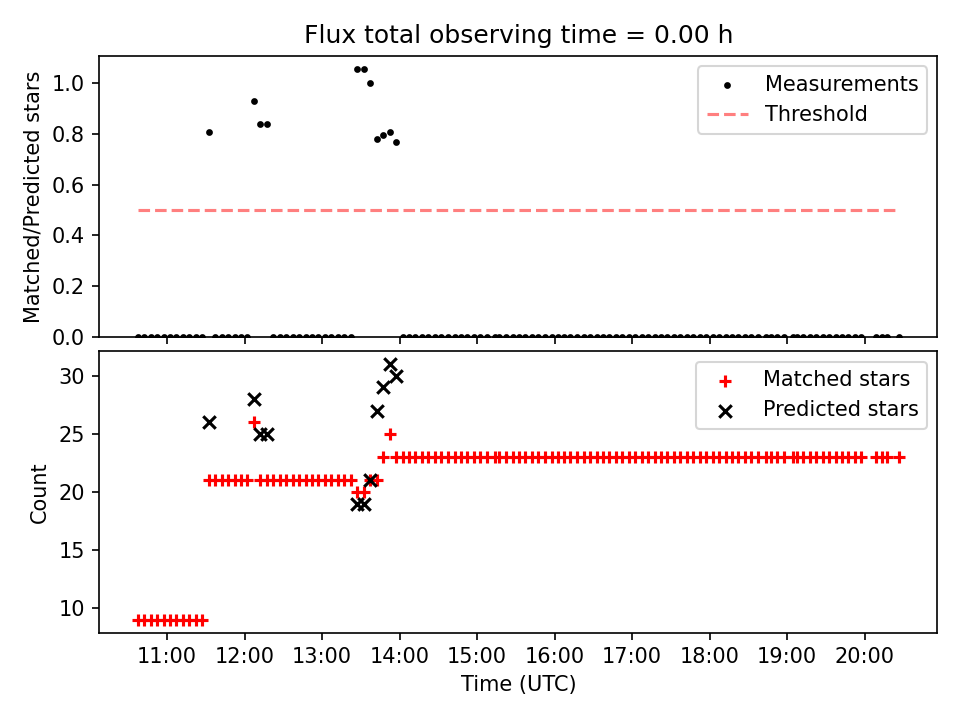 Flux total observing time = 0.00 h

Matched/Predicted stars

1.0
0.8
0.6
0.4
0.2
0.0

Measurements
Threshold

Count

30
25
20
15
10

Matched stars
Predicted stars

11:00
12:00
13:00
14:00
15:00
16:00
17:00
18:00
19:00
20:00

Time (UTC)